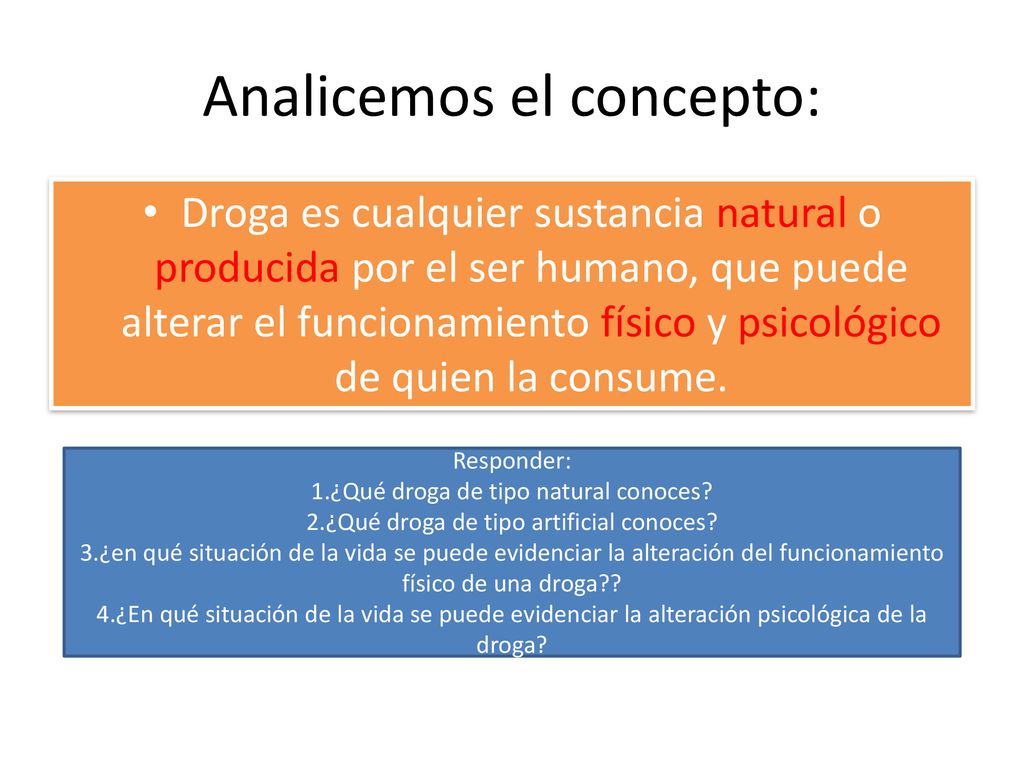 Analicemos el concepto:

• Droga es cualquier sustancia natural o producida por el ser humano, que puede alterar el funcionamiento físico y psicológico de quien la consume.

Responder:
1.¿Qué droga de tipo natural conoces?
2.¿Qué droga de tipo artificial conoces?
3.¿en qué situación de la vida se puede evidenciar la alteración del funcionamiento físico de una droga??
4.¿En qué situación de la vida se puede evidenciar la alteración psicológica de la droga?